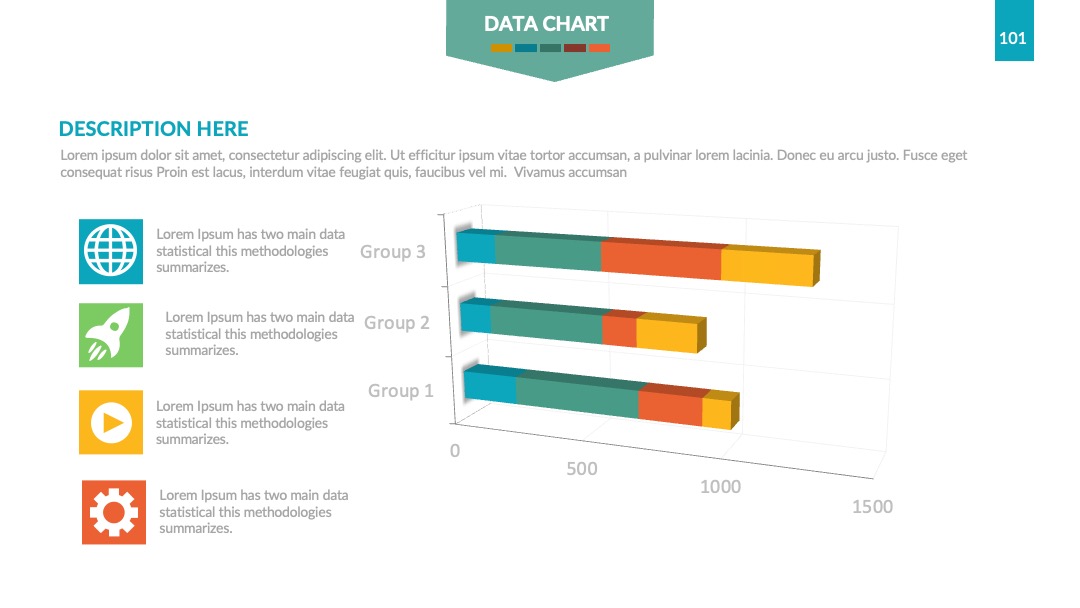 DATA CHART

101

DESCRIPTION HERE

Lorem ipsum dolor sit amet, consectetur adipiscing elit. Ut efficitur ipsum vitae tortor accumsan, a pulvinar lorem lacinia. Donec eu arcu justo. Fusce eget consequat risus Proin est lacus, interdum vitae feugiat quis, faucibus vel mi. Vivamus accumsan

Lorem Ipsum has two main data statistical this methodologies summarizes.

Lorem Ipsum has two main data statistical this methodologies summarizes.

Lorem Ipsum has two main data statistical this methodologies summarizes.

Lorem Ipsum has two main data statistical this methodologies summarizes.

Group 3
Group 2
Group 1

0
500
1000
1500